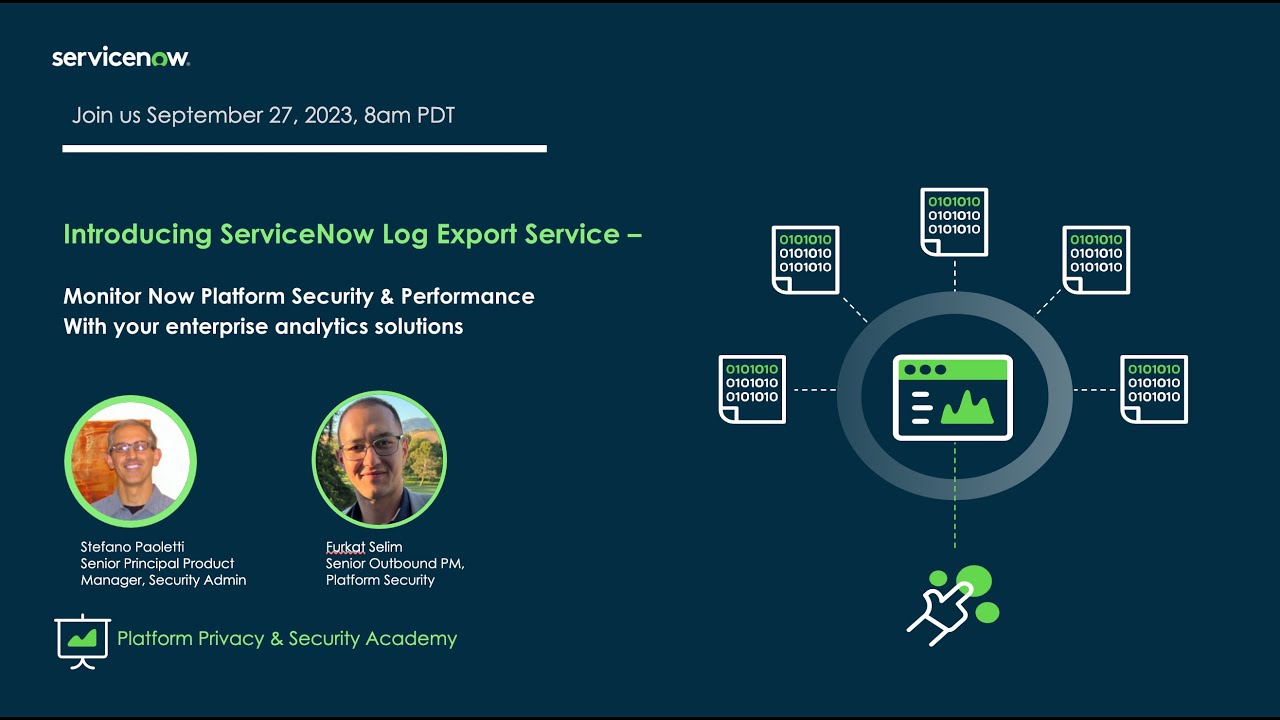 servicenow.

Join us September 27, 2023, 8am PDT

Introducing ServiceNow Log Export Service –

Monitor Now Platform Security & Performance
With your enterprise analytics solutions

Stefano Paoletti
Senior Principal Product Manager, Security Admin

Furkat Selim
Senior Outbound PM, Platform Security

Platform Privacy & Security Academy

0101010
0101010
0101010

0101010
0101010
0101010

0101010
0101010
0101010

0101010
0101010
0101010

0101010
0101010
0101010